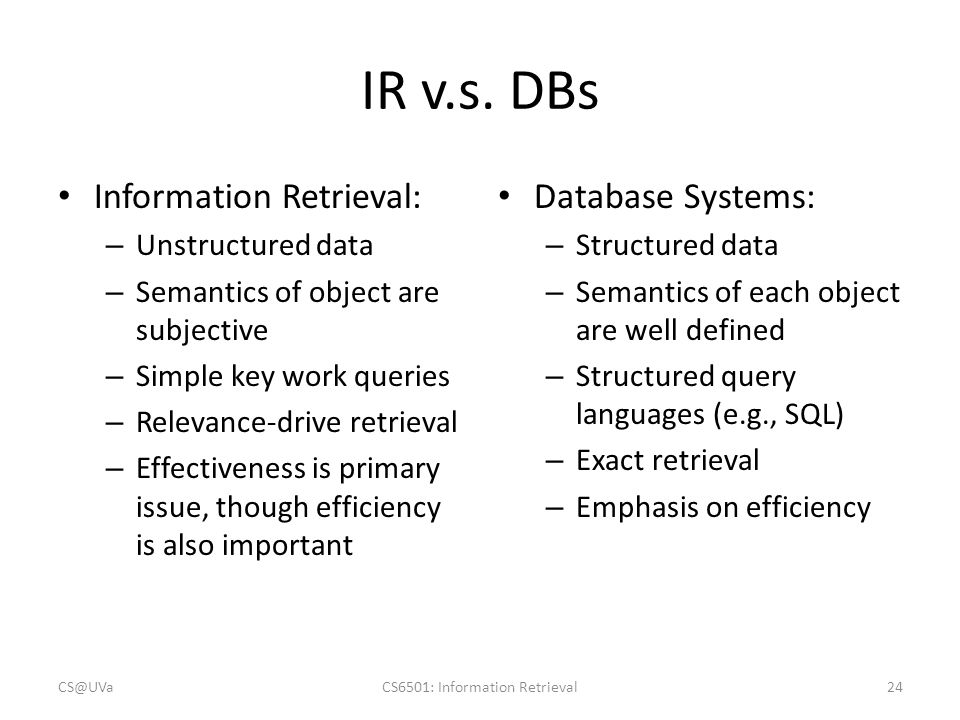 IR v.s. DBs

• Information Retrieval:
– Unstructured data
– Semantics of object are subjective
– Simple key work queries
– Relevance-drive retrieval
– Effectiveness is primary issue, though efficiency is also important

• Database Systems:
– Structured data
– Semantics of each object are well defined
– Structured query languages (e.g., SQL)
– Exact retrieval
– Emphasis on efficiency

CS@UVa CS6501: Information Retrieval 24